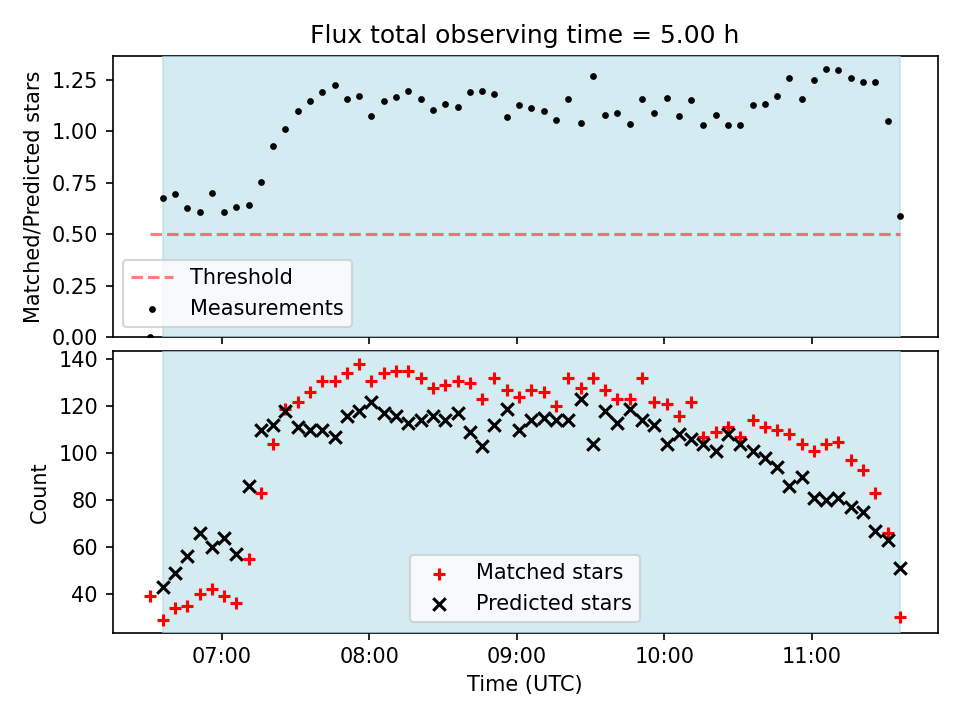 Flux total observing time = 5.00 h

Matched/Predicted stars

1.25
1.00
0.75
0.50
0.25
0.00

Threshold
Measurements

Count

140
120
100
80
60
40

Matched stars
Predicted stars

07:00
08:00
09:00
10:00
11:00

Time (UTC)